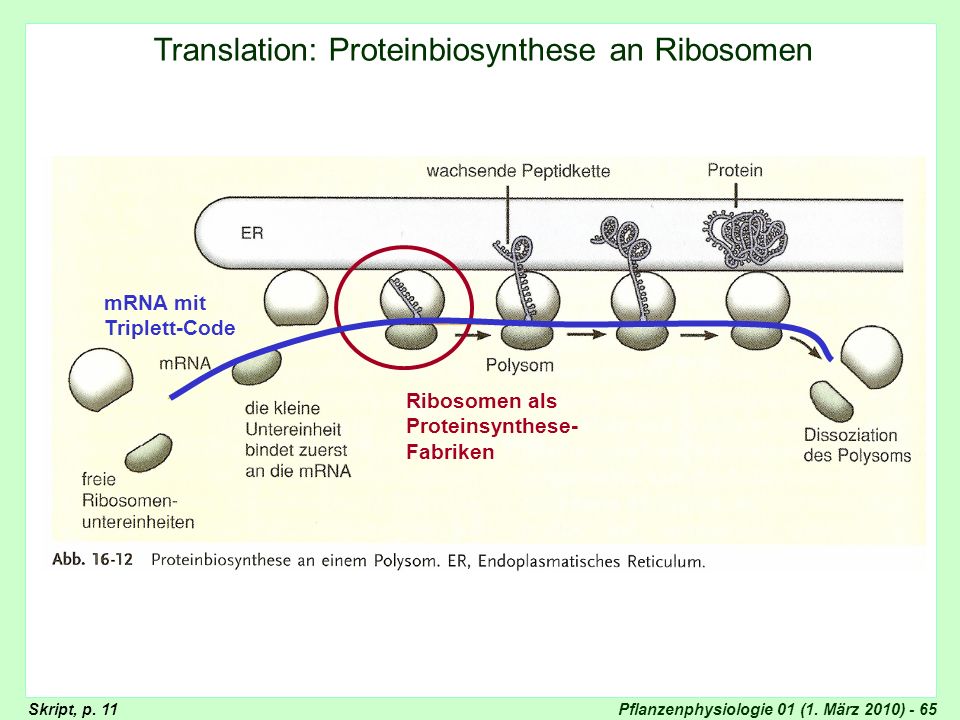 Translation: Proteinbiosynthese an Ribosomen

wachsende Peptidkette

Protein

ER

mRNA mit Triplett-Code

mRNA

Polysom

die kleine Untereinheit bindet zuerst an die mRNA

Ribosomen als Proteinsynthese-Fabriken

Dissoziation des Polysoms

freie Ribosomen-untereinheiten

Abb. 16-12 Proteinbiosynthese an einem Polysom. ER, Endoplasmatisches Reticulum.

Skript, p. 11

Pflanzenphysiologie 01 (1. März 2010) - 65